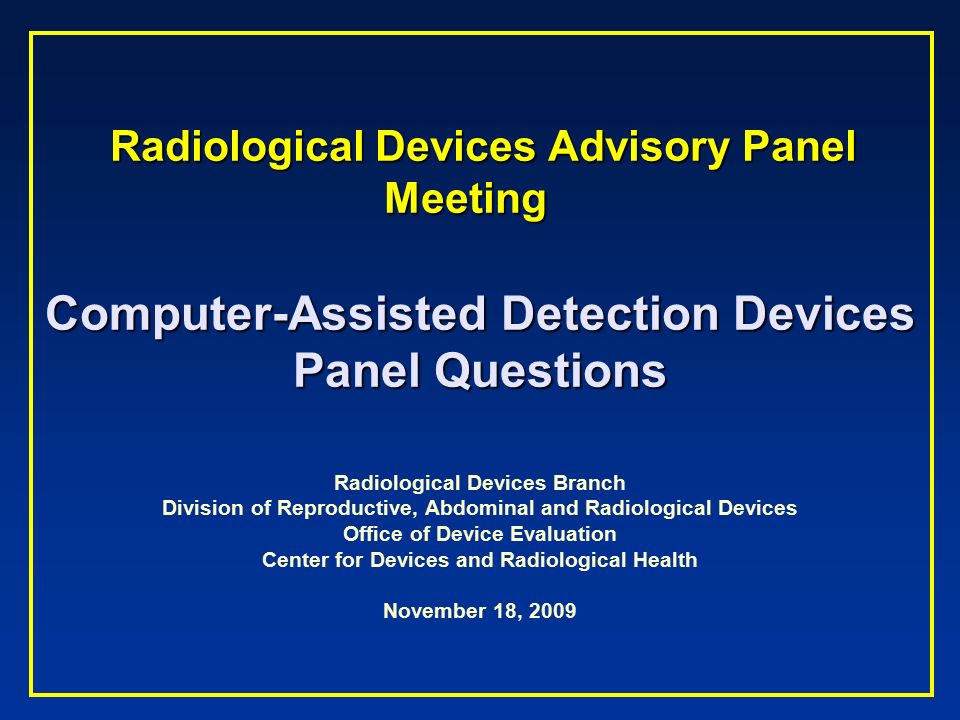 Radiological Devices Advisory Panel Meeting

Computer-Assisted Detection Devices Panel Questions

Radiological Devices Branch
Division of Reproductive, Abdominal and Radiological Devices
Office of Device Evaluation
Center for Devices and Radiological Health

November 18, 2009